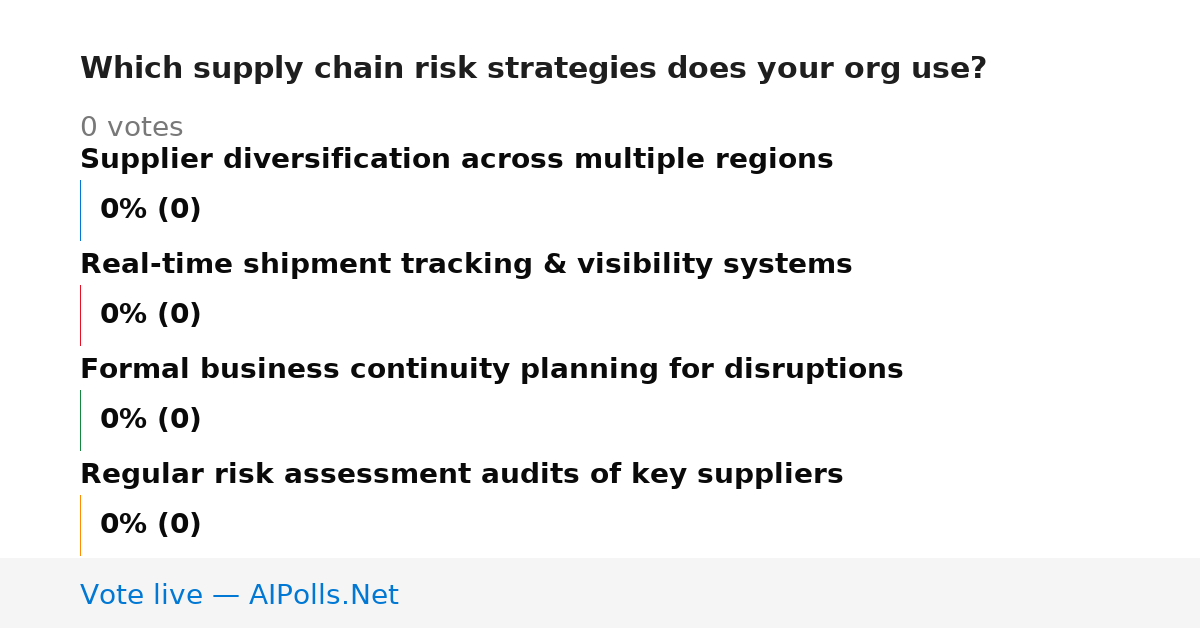 Which supply chain risk strategies does your org use?

0 votes

Supplier diversification across multiple regions

0% (0)

Real-time shipment tracking & visibility systems

0% (0)

Formal business continuity planning for disruptions

0% (0)

Regular risk assessment audits of key suppliers

0% (0)

Vote live — AIPolls.Net